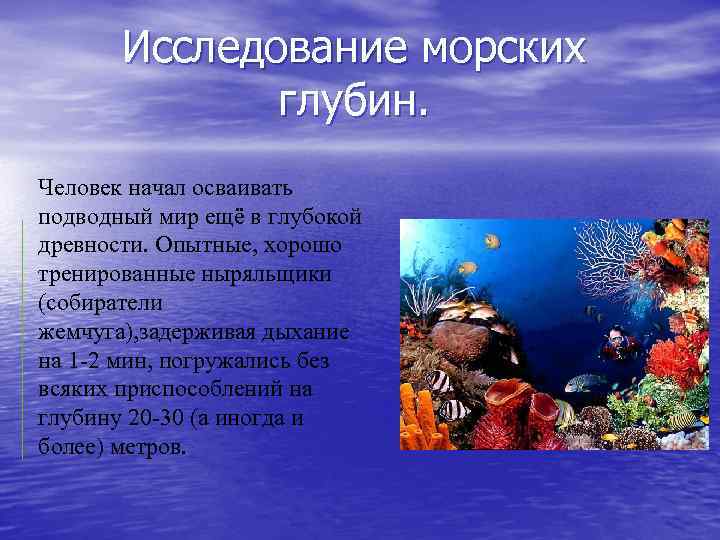 Исследование морских глубин.

Человек начал осваивать подводный мир ещё в глубокой древности. Опытные, хорошо тренированные ныряльщики (собиратели жемчуга),задерживая дыхание на 1-2 мин, погружались без всяких приспособлений на глубину 20-30 (а иногда и более) метров.